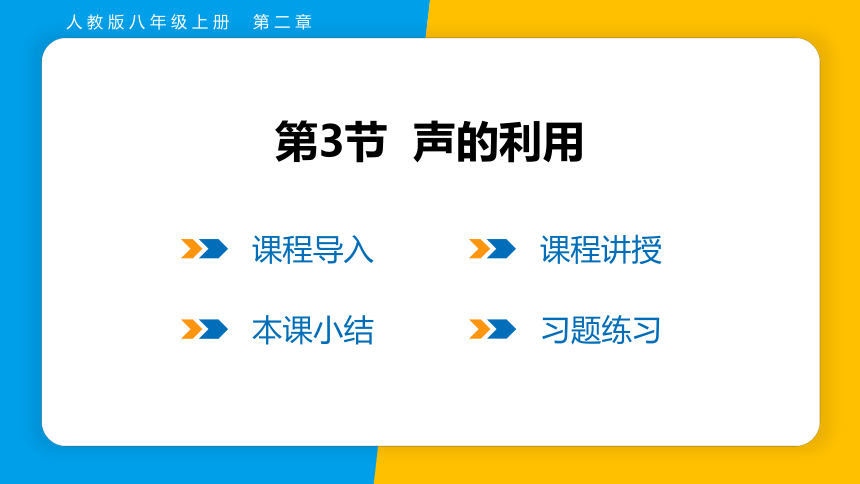 人教版八年级上册　第二章

第3节 声的利用

课程导入

课程讲授

本课小结

习题练习